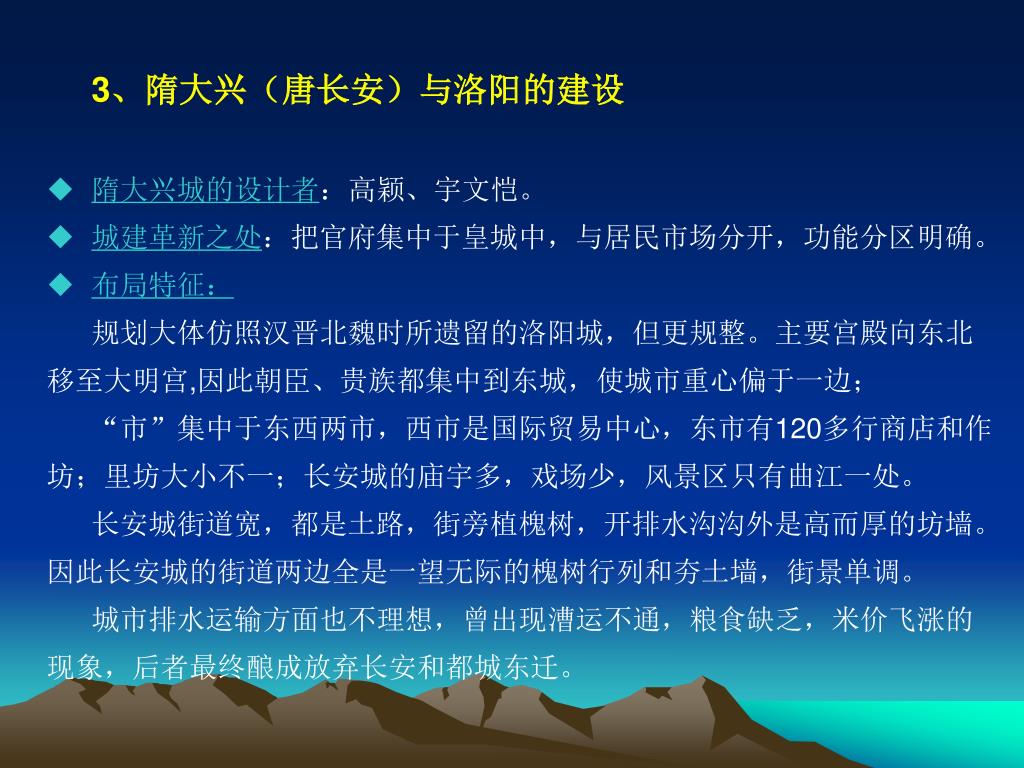 3、隋大兴（唐长安）与洛阳的建设

◆ 隋大兴城的设计者：高颖、宇文恺。

◆ 城建革新之处：把官府集中于皇城中，与居民市场分开，功能分区明确。

◆ 布局特征：

规划大体仿照汉晋北魏时所遗留的洛阳城，但更规整。主要宫殿向东北移至大明宫,因此朝臣、贵族都集中到东城，使城市重心偏于一边；

“市”集中于东西两市，西市是国际贸易中心，东市有120多行商店和作坊；里坊大小不一；长安城的庙宇多，戏场少，风景区只有曲江一处。

长安城街道宽，都是土路，街旁植槐树，开排水沟沟外是高而厚的坊墙。因此长安城的街道两边全是一望无际的槐树行列和夯土墙，街景单调。

城市排水运输方面也不理想，曾出现漕运不通，粮食缺乏，米价飞涨的现象，后者最终酿成放弃长安和都城东迁。